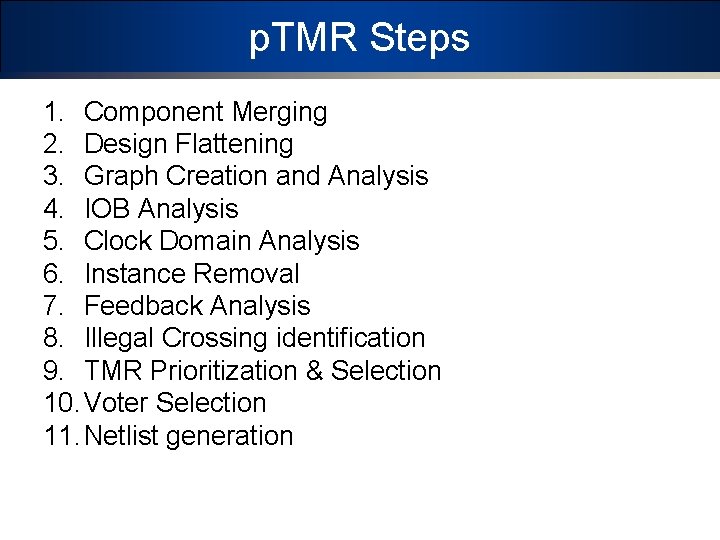 pTMR Steps

1. Component Merging
2. Design Flattening
3. Graph Creation and Analysis
4. IOB Analysis
5. Clock Domain Analysis
6. Instance Removal
7. Feedback Analysis
8. Illegal Crossing identification
9. TMR Prioritization & Selection
10. Voter Selection
11. Netlist generation